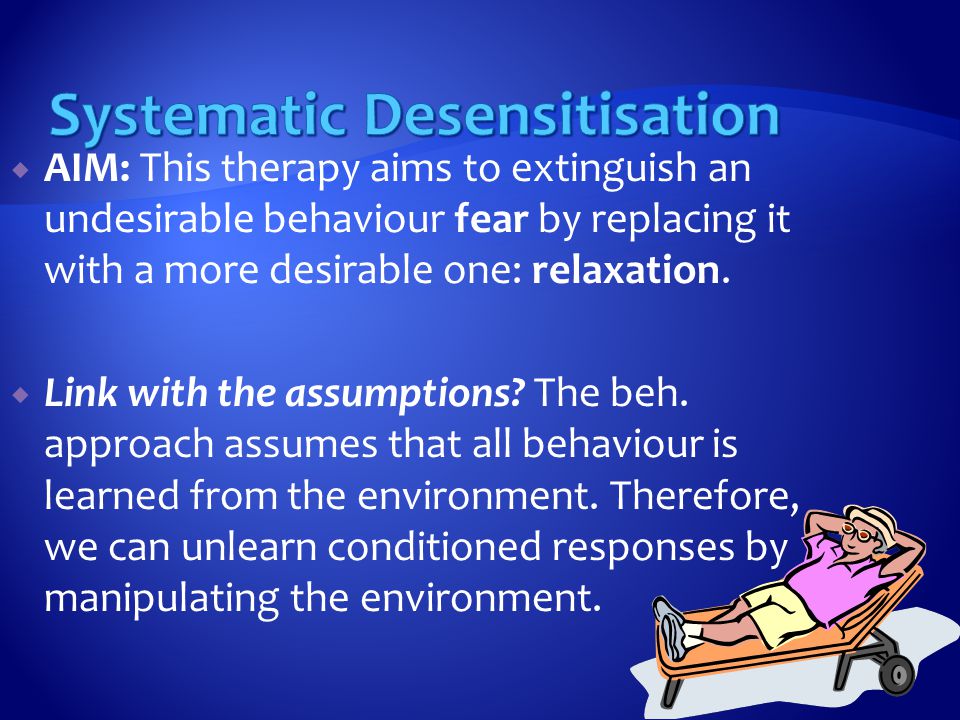 Systematic Desensitisation

AIM: This therapy aims to extinguish an undesirable behaviour fear by replacing it with a more desirable one: relaxation.

Link with the assumptions? The beh. approach assumes that all behaviour is learned from the environment. Therefore, we can unlearn conditioned responses by manipulating the environment.